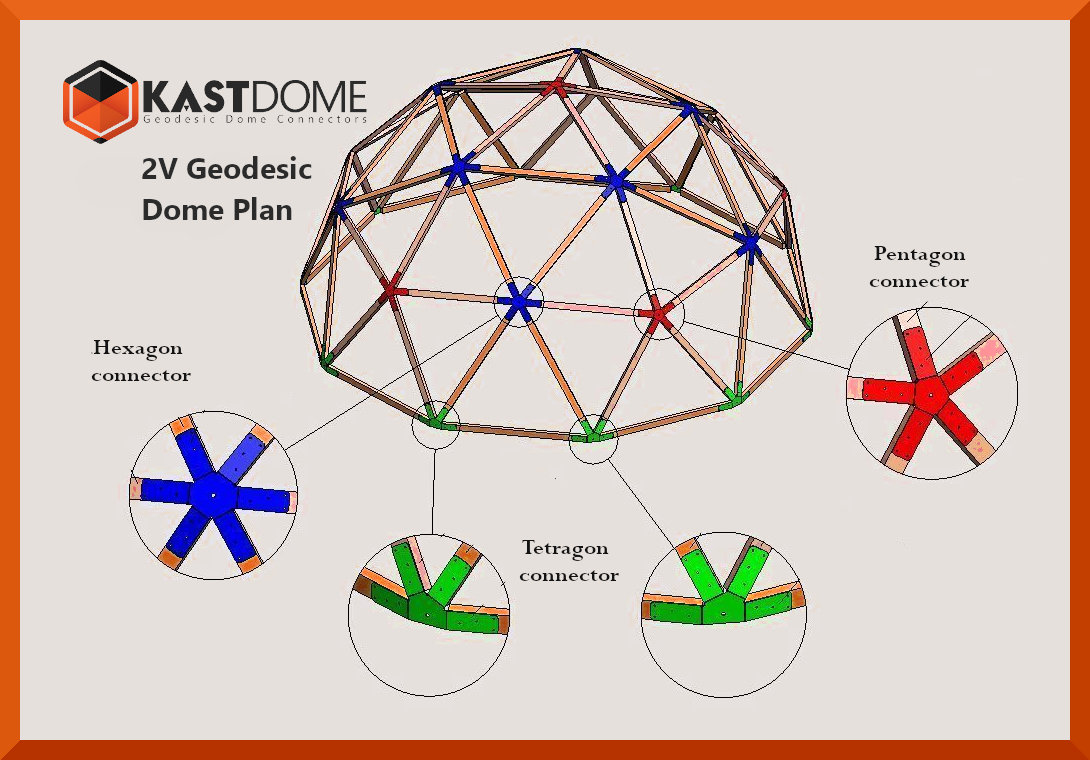 KASTDOME
Geodesic Dome Connectors

2V Geodesic Dome Plan

Pentagon connector

Hexagon connector

Tetragon connector